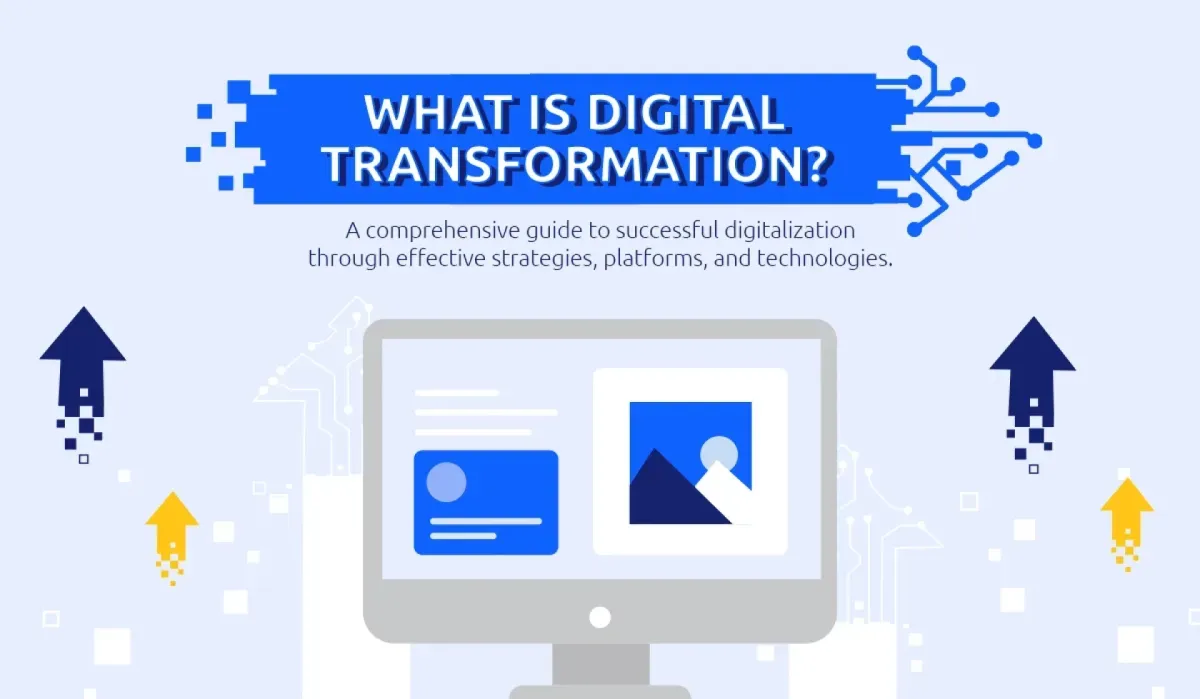 WHAT IS DIGITAL TRANSFORMATION?

A comprehensive guide to successful digitalization through effective strategies, platforms, and technologies.